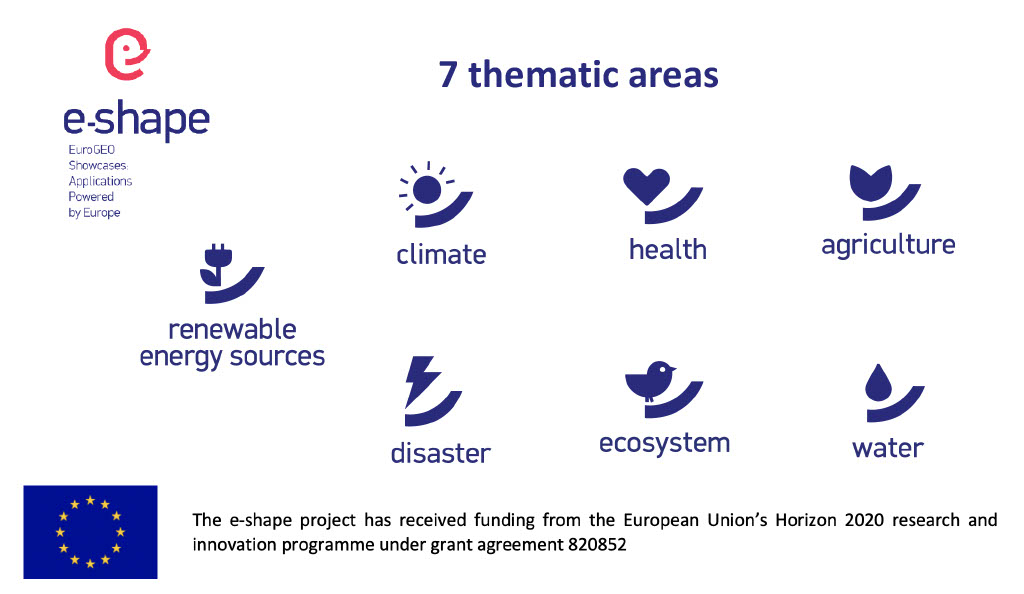 e-shape
EuroGEO Showcases: Applications Powered by Europe

7 thematic areas

climate

health

agriculture

renewable energy sources

disaster

ecosystem

water

The e-shape project has received funding from the European Union's Horizon 2020 research and innovation programme under grant agreement 820852